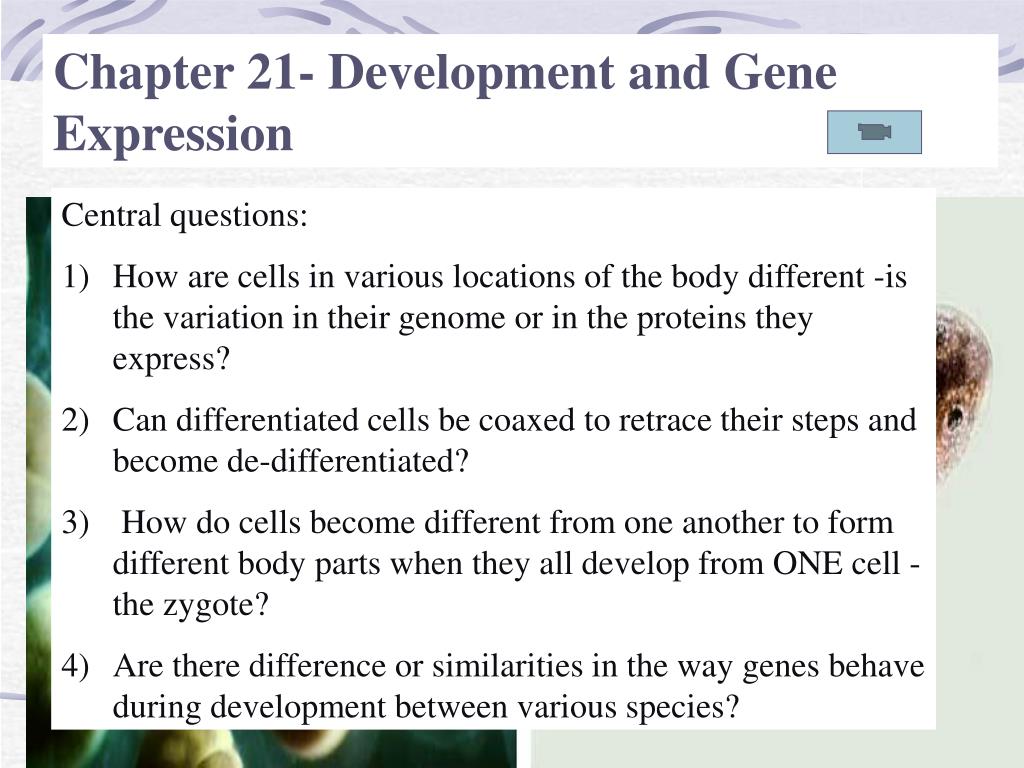 Chapter 21- Development and Gene Expression

Central questions:

1) How are cells in various locations of the body different -is the variation in their genome or in the proteins they express?

2) Can differentiated cells be coaxed to retrace their steps and become de-differentiated?

3) How do cells become different from one another to form different body parts when they all develop from ONE cell - the zygote?

4) Are there difference or similarities in the way genes behave during development between various species?